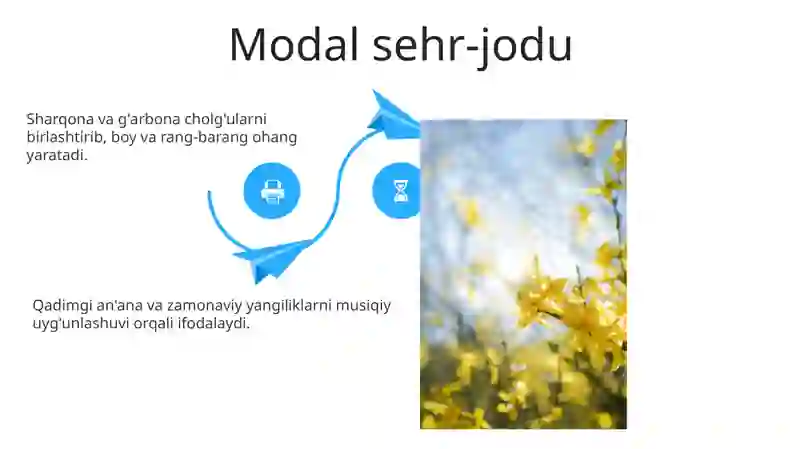 Modal sehr-jodu

Sharqona va g'arbona cholg'ularni birlashtirib, boy va rang-barang ohang yaratadi.

Qadimgi an'ana va zamonaviy yangiliklarni musiqiy uyg'unlashuvi orqali ifodalaydi.